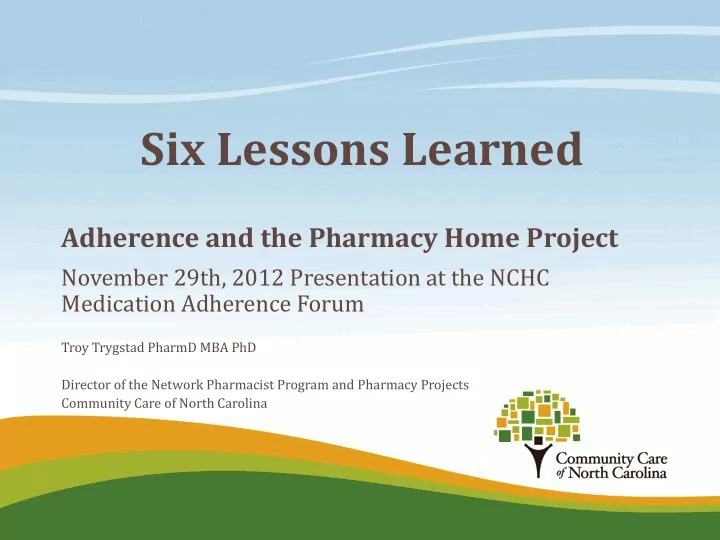 Six Lessons Learned

Adherence and the Pharmacy Home Project

November 29th, 2012 Presentation at the NCHC Medication Adherence Forum

Troy Trygstad PharmD MBA PhD

Director of the Network Pharmacist Program and Pharmacy Projects
Community Care of North Carolina

Community Care of North Carolina